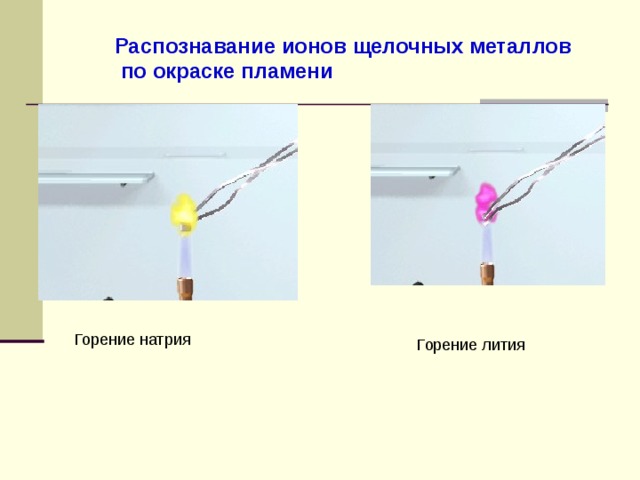 Распознавание ионов щелочных металлов по окраске пламени

Горение натрия

Горение лития